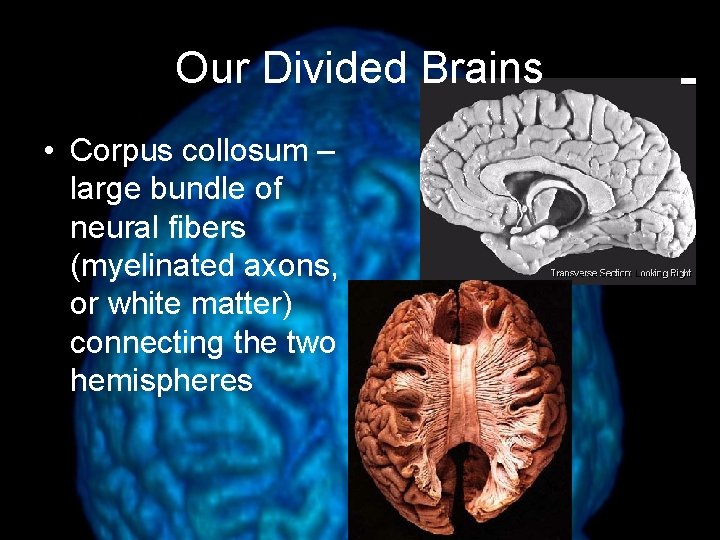 Our Divided Brains

• Corpus collosum – large bundle of neural fibers (myelinated axons, or white matter) connecting the two hemispheres

Transverse Section: Looking Right